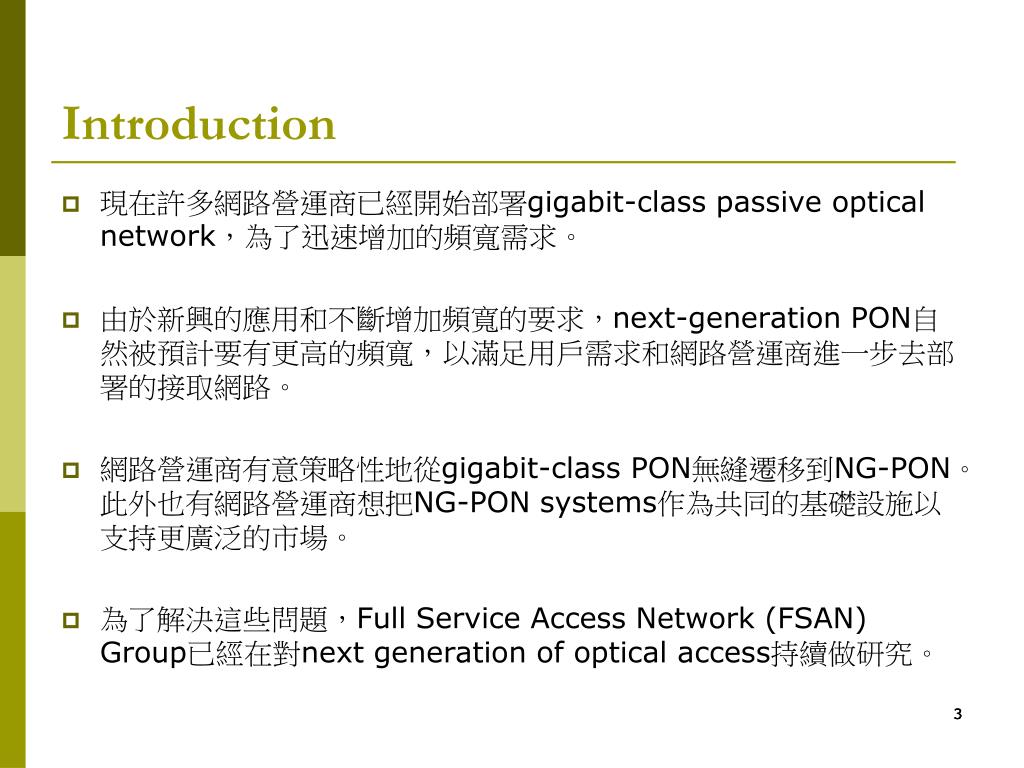 Introduction

現在許多網路營運商已經開始部署gigabit-class passive optical network，為了迅速增加的頻寬需求。

由於新興的應用和不斷增加頻寬的要求，next-generation PON自然被預計要有更高的頻寬，以滿足用戶需求和網路營運商進一步去部署的接取網路。

網路營運商有意策略性地從gigabit-class PON無縫遷移到NG-PON。此外也有網路營運商想把NG-PON systems作為共同的基礎設施以支持更廣泛的市場。

為了解決這些問題，Full Service Access Network (FSAN) Group已經在對next generation of optical access持續做研究。

3